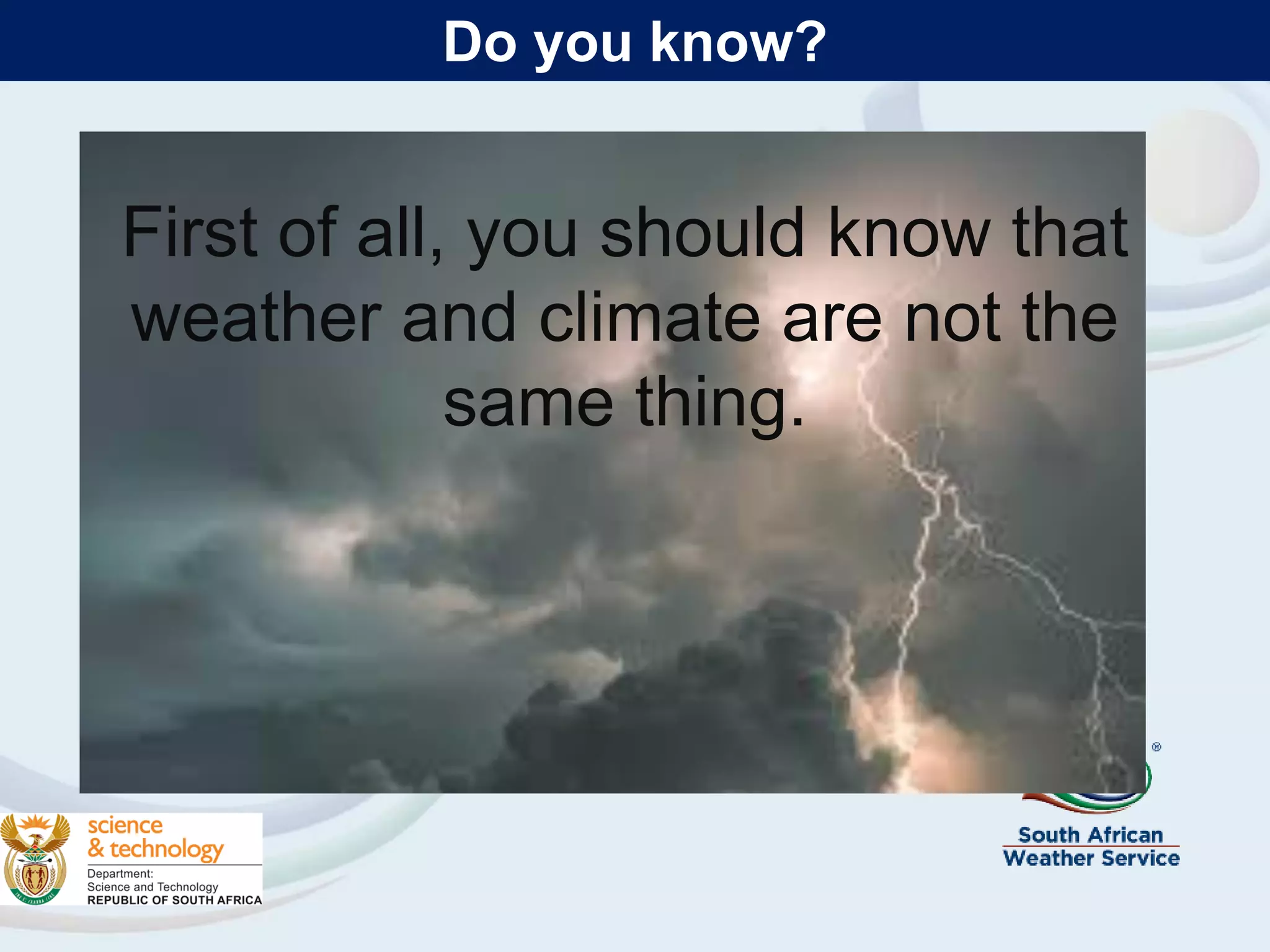 Do you know?

First of all, you should know that weather and climate are not the same thing.

science
& technology
Department:
Science and Technology
REPUBLIC OF SOUTH AFRICA

®
South African
Weather Service